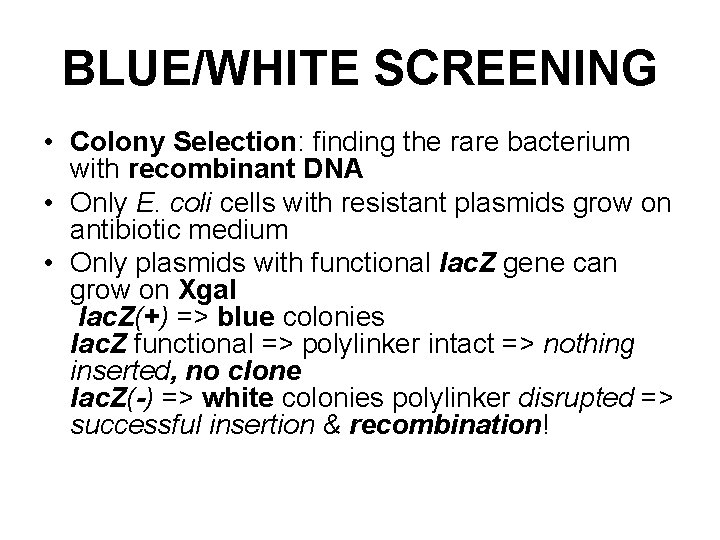 BLUE/WHITE SCREENING

• Colony Selection: finding the rare bacterium with recombinant DNA
• Only E. coli cells with resistant plasmids grow on antibiotic medium
• Only plasmids with functional lacZ gene can grow on Xgal
lacZ(+) => blue colonies
lacZ functional => polylinker intact => nothing inserted, no clone
lacZ(-) => white colonies polylinker disrupted => successful insertion & recombination!